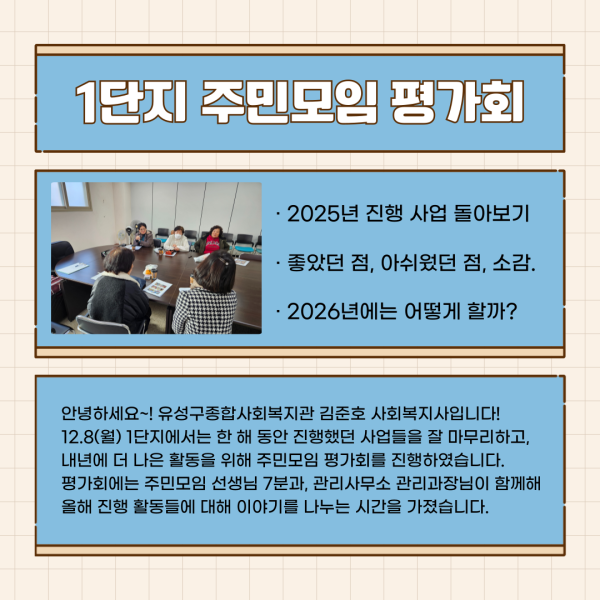 1단지 주민모임 평가회

· 2025년 진행 사업 돌아보기

· 좋았던 점, 아쉬웠던 점, 소감.

· 2026년에는 어떻게 할까?

안녕하세요~! 유성구종합사회복지관 김준호 사회복지사입니다! 12.8(월) 1단지에서는 한 해 동안 진행했던 사업들을 잘 마무리하고, 내년에 더 나은 활동을 위해 주민모임 평가회를 진행하였습니다. 평가회에는 주민모임 선생님 7분과, 관리사무소 관리과장님이 함께해 올해 진행 활동들에 대해 이야기를 나누는 시간을 가졌습니다.